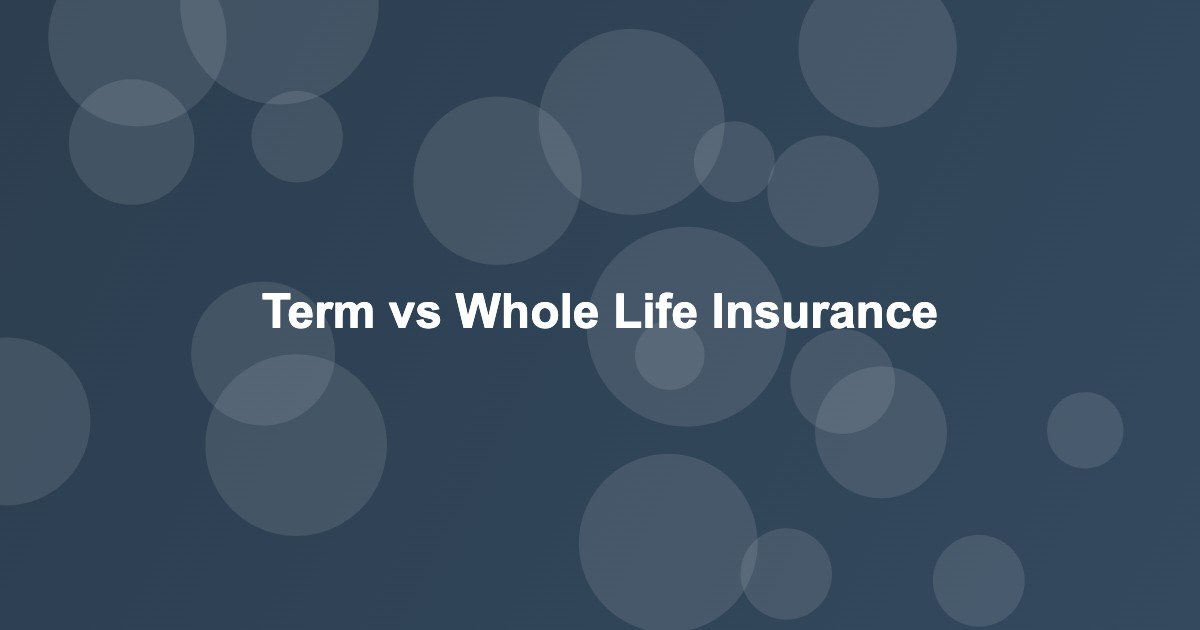 Term vs Whole Life Insurance